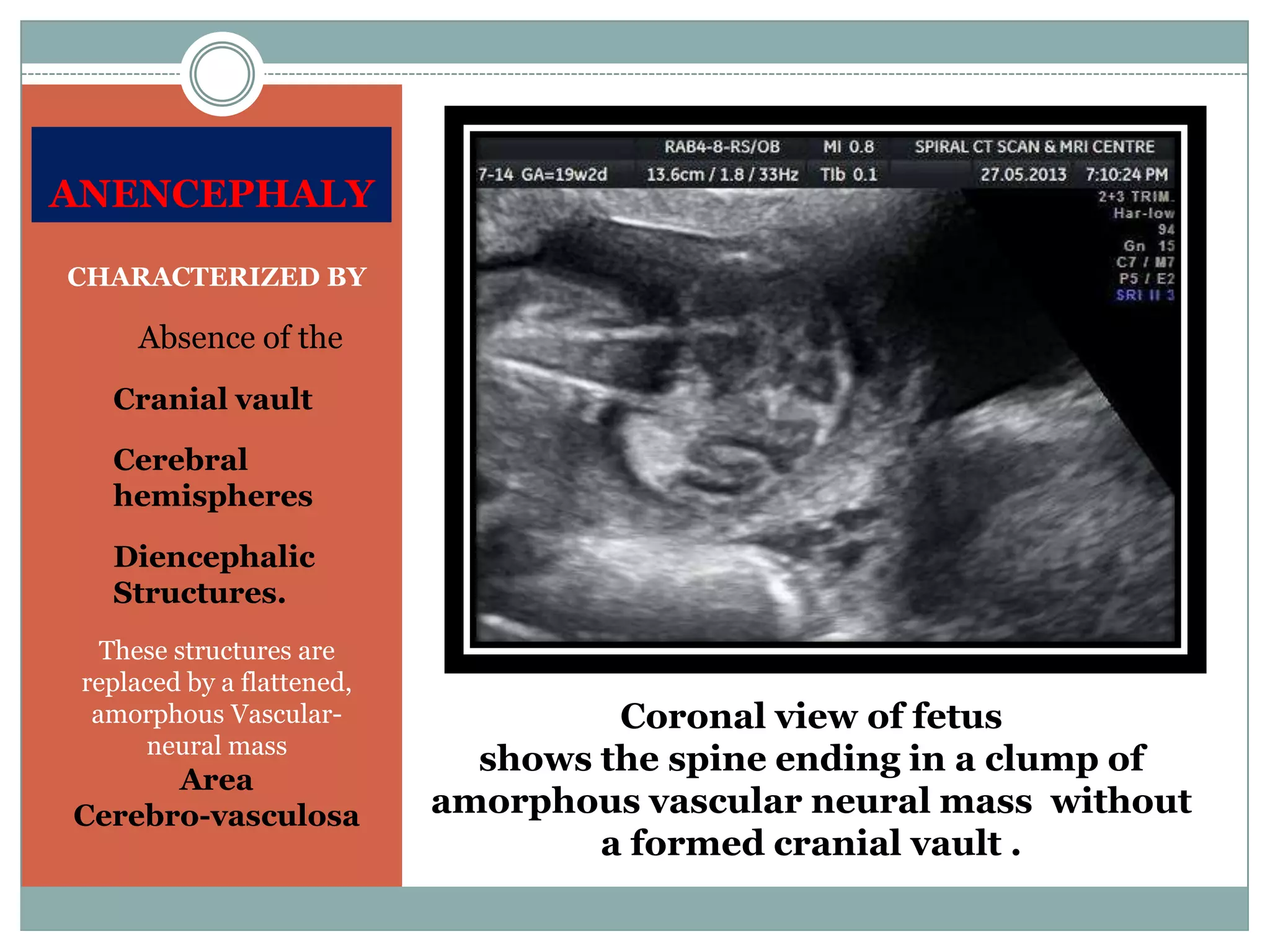 ANENCEPHALY

CHARACTERIZED BY

Absence of the

Cranial vault

Cerebral hemispheres

Diencephalic Structures.

These structures are replaced by a flattened, amorphous Vascular-neural mass
Area
Cerebro-vasculosa

RAB4-8-RS/OB MI 0.8 SPIRAL CT SCAN & MRI CENTRE
7-14 GA=19w2d 13.6cm / 1.8 / 33Hz TIb 0.1 27.05.2013 7:10:24 PM
2+3 TRIM.
Har-low
94
Gn 15
C7 / M7
P5 / E2
SRI II 3

Coronal view of fetus
shows the spine ending in a clump of amorphous vascular neural mass without a formed cranial vault .